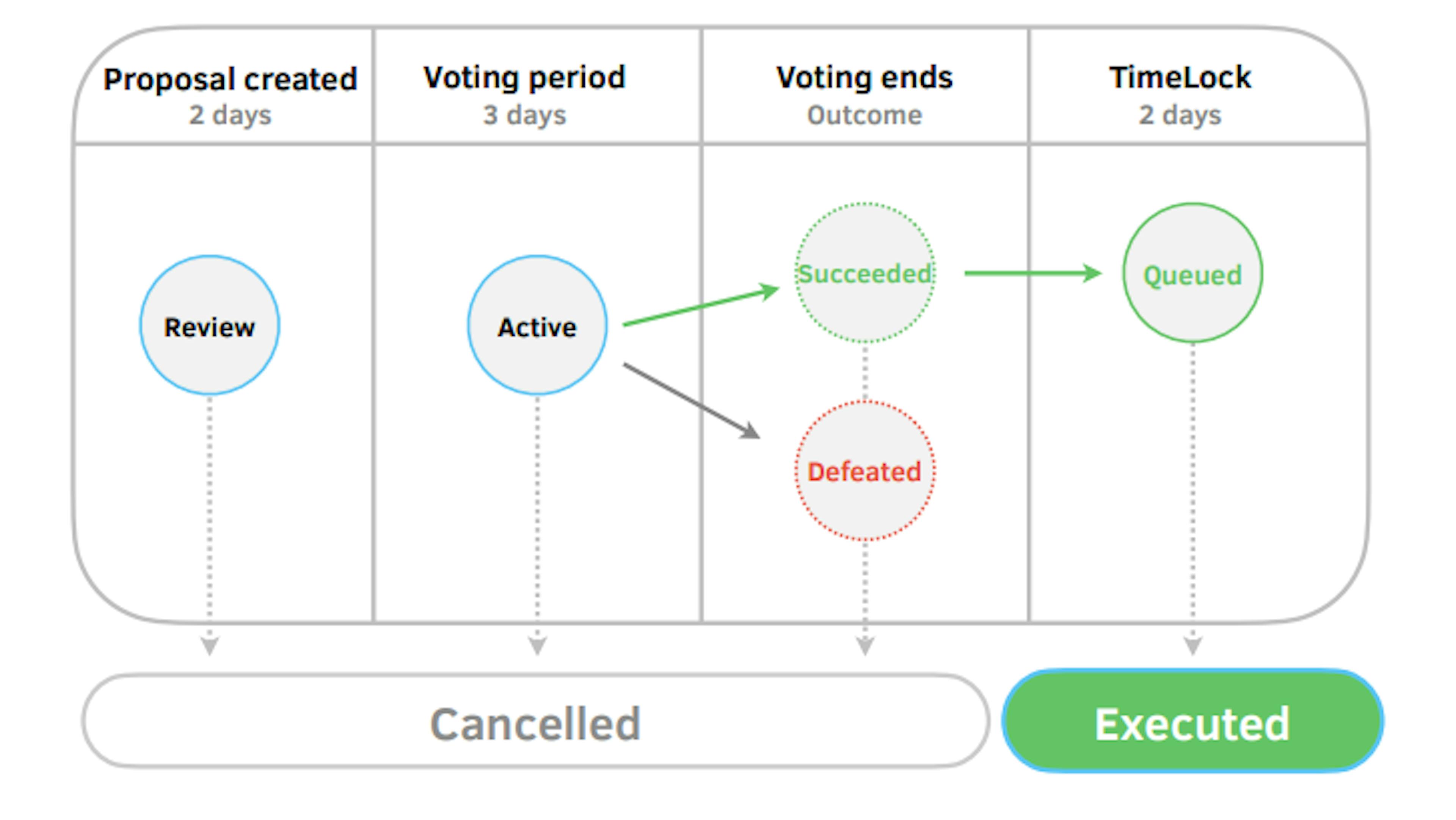 Proposal created
2 days

Voting period
3 days

Voting ends
Outcome

TimeLock
2 days

Review

Active

Succeeded

Defeated

Queued

Cancelled

Executed